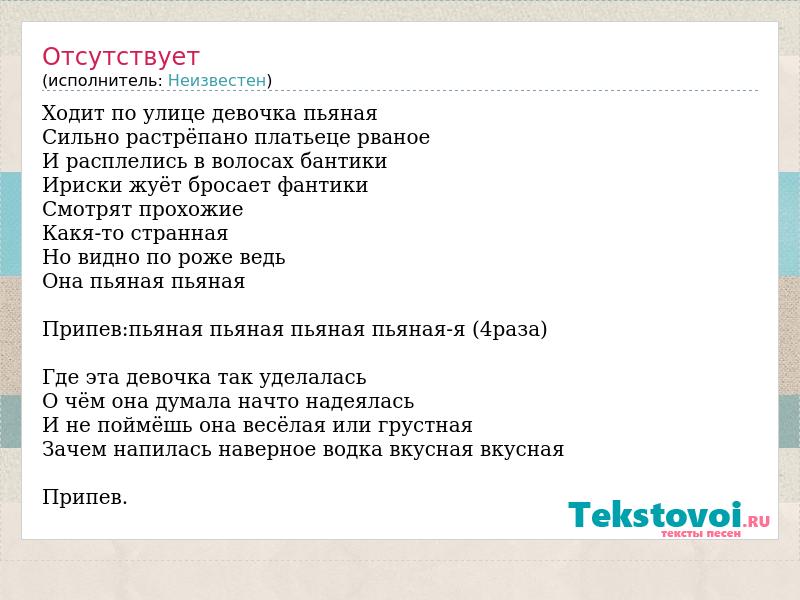 Отсутствует
(исполнитель: Неизвестен)

Ходит по улице девочка пьяная
Сильно растрёпано платьеце рваное
И расплелись в волосах бантики
Ириски жуёт бросает фантики
Смотрят прохожие
Какя-то странная
Но видно по роже ведь
Она пьяная пьяная

Припев:пьяная пьяная пьяная пьяная-я (4раза)

Где эта девочка так уделалась
О чём она думала начто надеялась
И не поймёшь она весёлая или грустная
Зачем напилась наверное водка вкусная вкусная

Припев.

Tekstovoi.RU
тексты песен